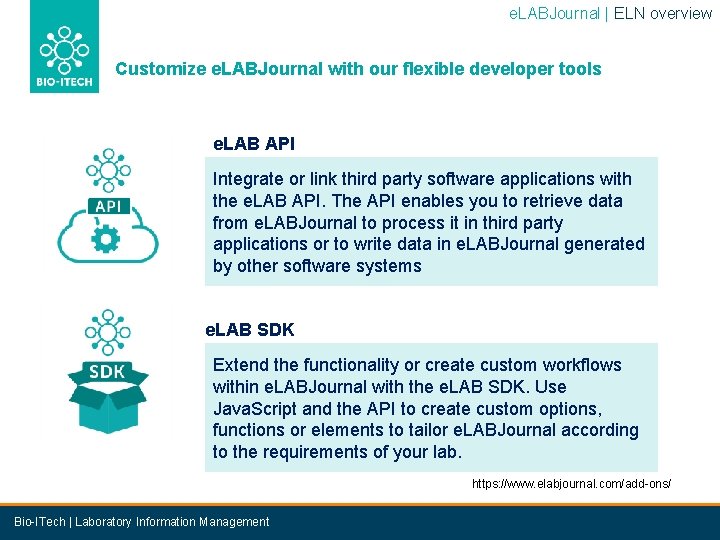 BIO-ITECH

eLABJournal | ELN overview

Customize eLABJournal with our flexible developer tools

API

eLAB API

Integrate or link third party software applications with the eLAB API. The API enables you to retrieve data from eLABJournal to process it in third party applications or to write data in eLABJournal generated by other software systems

SDK

eLAB SDK

Extend the functionality or create custom workflows within eLABJournal with the eLAB SDK. Use JavaScript and the API to create custom options, functions or elements to tailor eLABJournal according to the requirements of your lab.

https://www.elabjournal.com/add-ons/

Bio-ITech | Laboratory Information Management